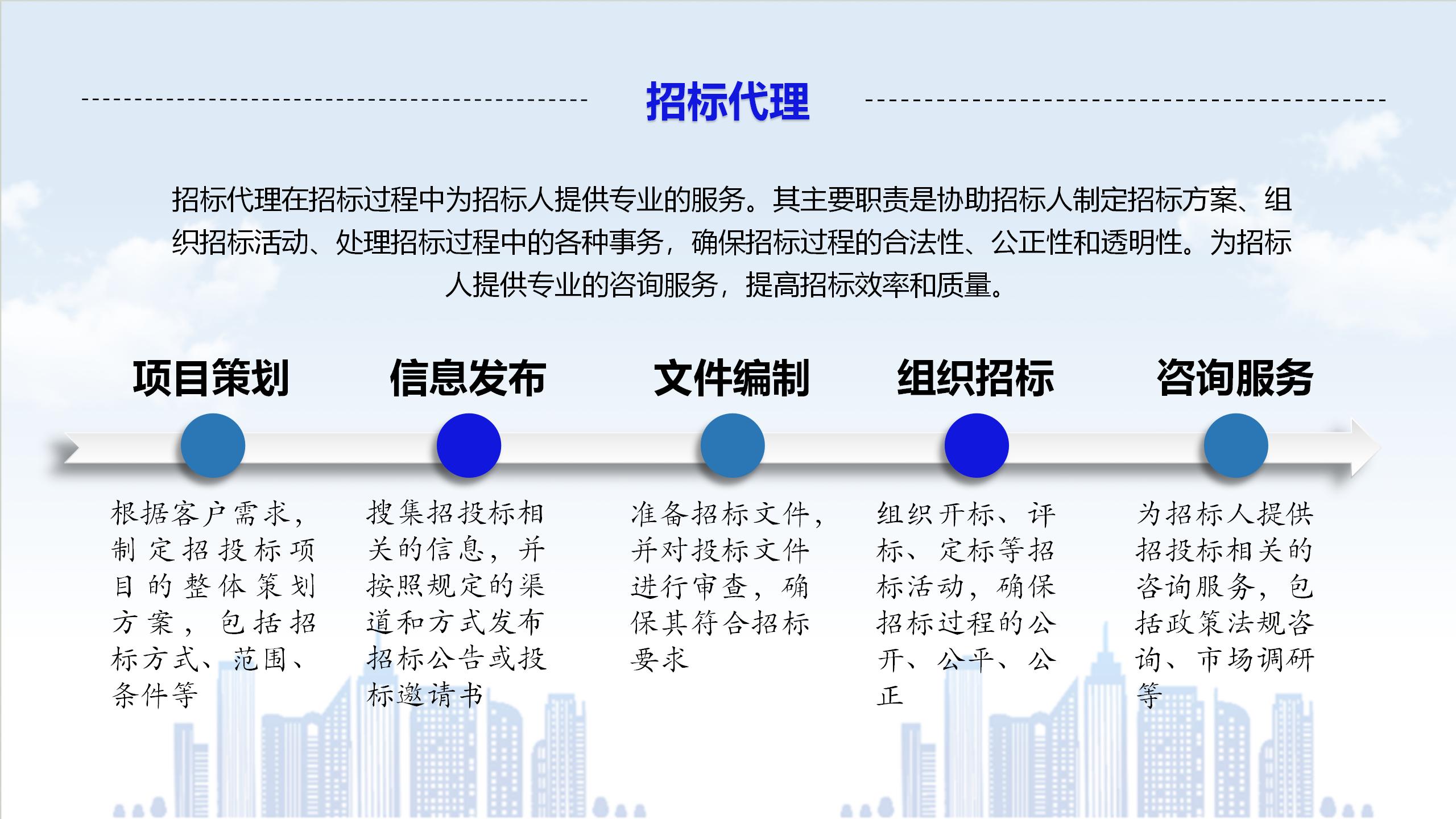 招标代理

招标代理在招标过程中为招标人提供专业的服务。其主要职责是协助招标人制定招标方案、组织招标活动、处理招标过程中的各种事务，确保招标过程的合法性、公正性和透明性。为招标人提供专业的咨询服务，提高招标效率和质量。

项目策划

根据客户需求，制定招投标项目的整体策划方案，包括招标方式、范围、条件等

信息发布

搜集招投标相关的信息，并按照规定的渠道和方式发布招标公告或投标邀请书

文件编制

准备招标文件，并对投标文件进行审查，确保其符合招标要求

组织招标

组织开标、评标、定标等招标活动，确保招标过程的公开、公平、公正

咨询服务

为招标人提供招投标相关的咨询服务，包括政策法规咨询、市场调研等